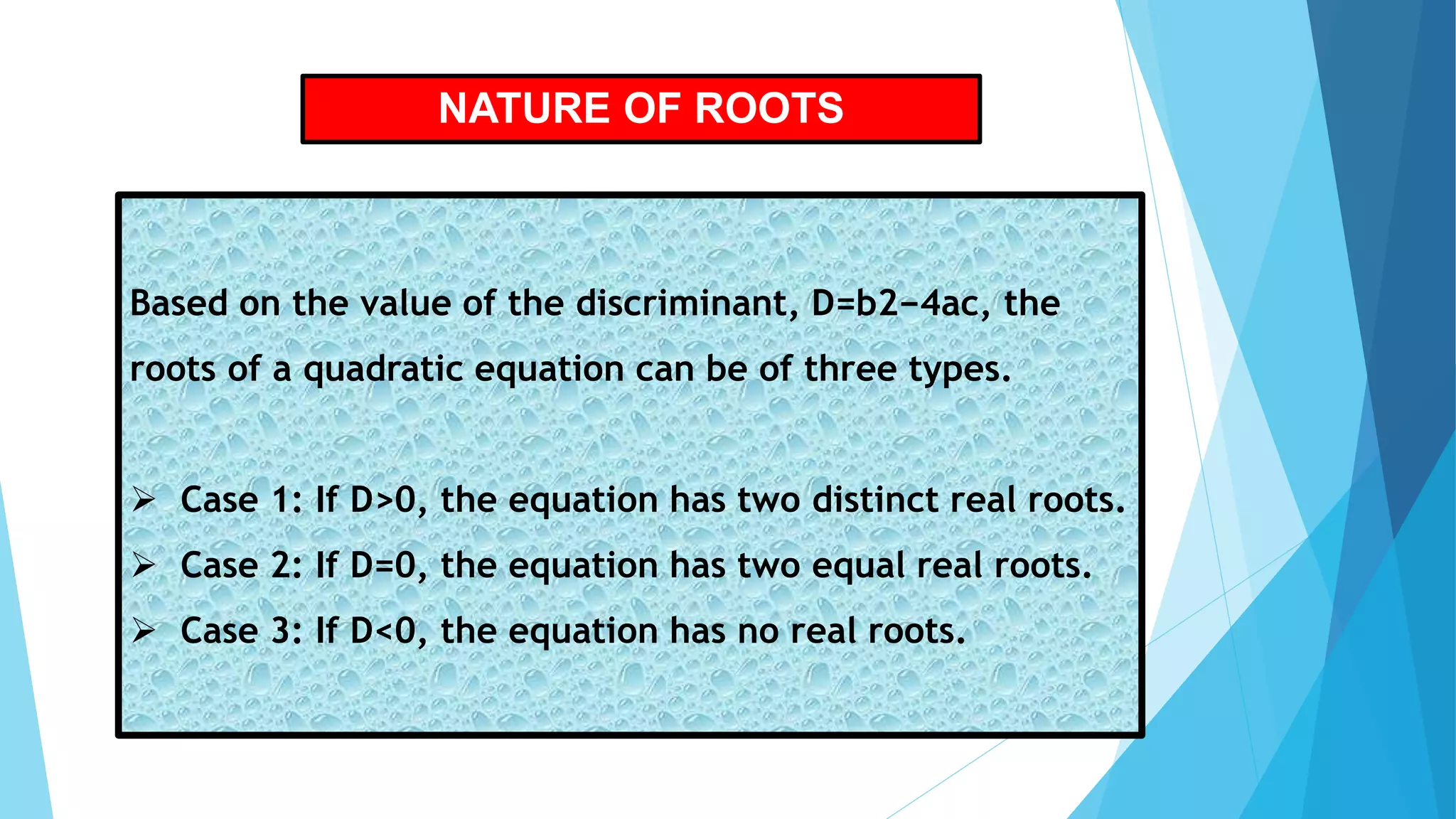 NATURE OF ROOTS

Based on the value of the discriminant, D=b2−4ac, the roots of a quadratic equation can be of three types.

➢ Case 1: If D>0, the equation has two distinct real roots.
➢ Case 2: If D=0, the equation has two equal real roots.
➢ Case 3: If D<0, the equation has no real roots.